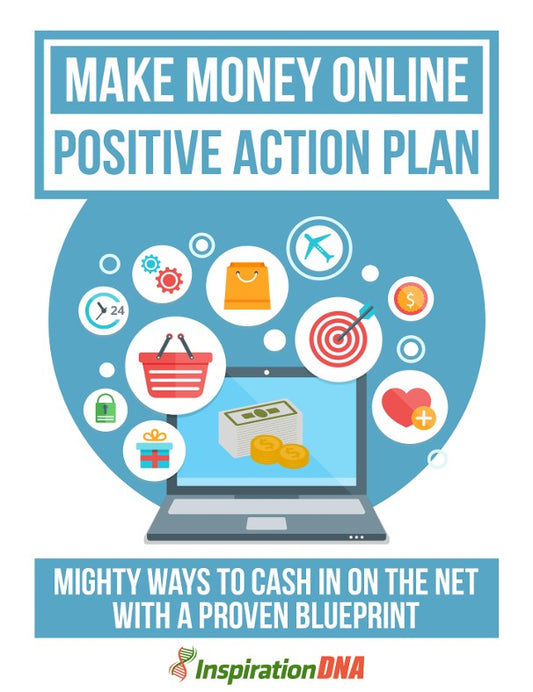 MAKE MONEY ONLINE
POSITIVE ACTION PLAN

24

MIGHTY WAYS TO CASH IN ON THE NET WITH A PROVEN BLUEPRINT

InspirationDNA